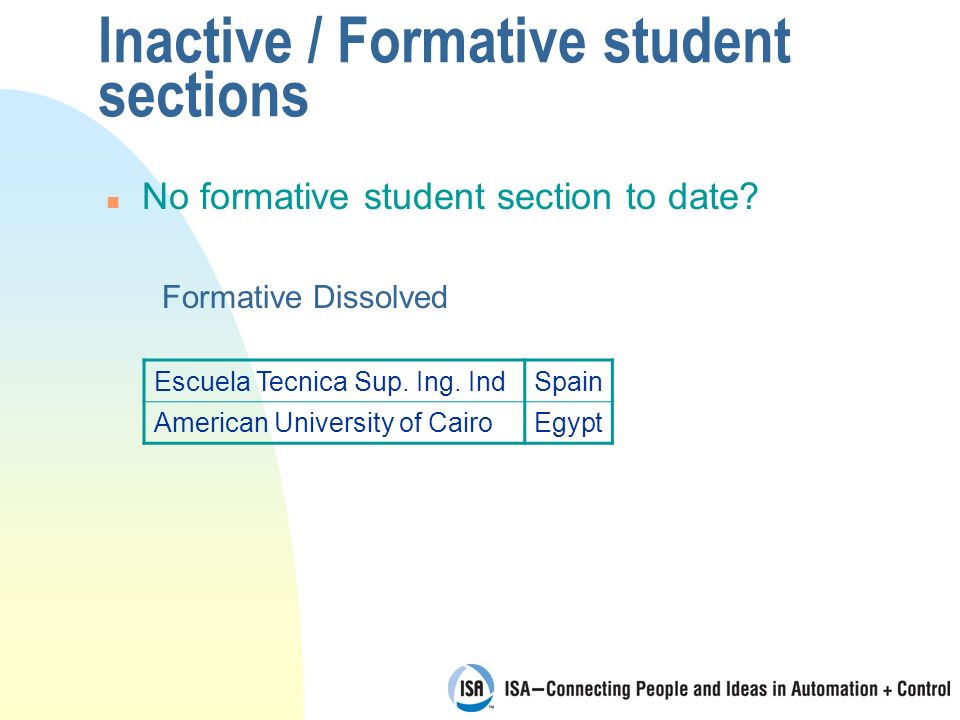 Inactive / Formative student sections

No formative student section to date?

Formative Dissolved

| Escuela Tecnica Sup. Ing. Ind | Spain |
|---|---|
| American University of Cairo | Egypt |

ISA ISA—Connecting People and Ideas in Automation + Control